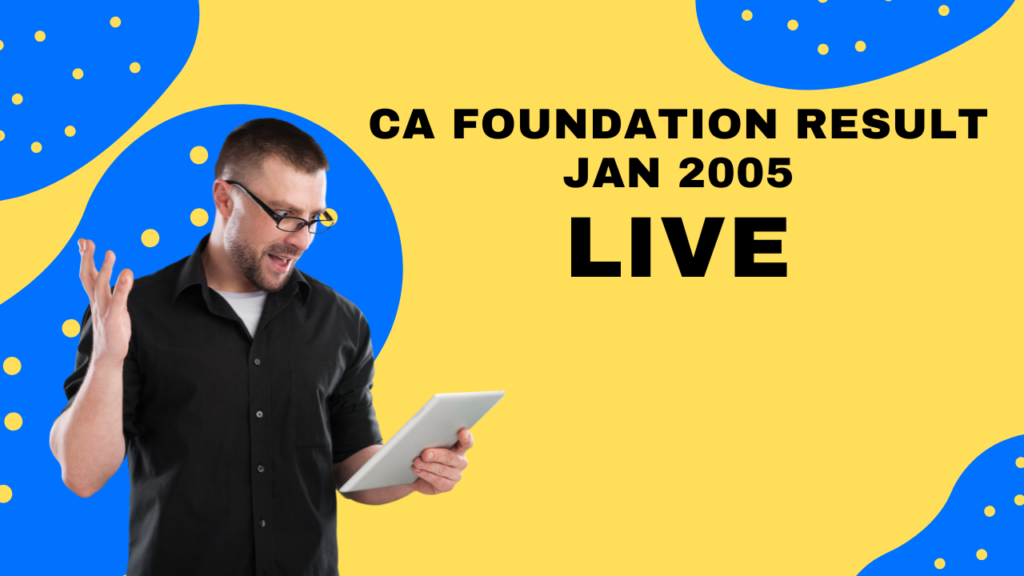 CA FOUNDATION RESULT
JAN 2005
LIVE